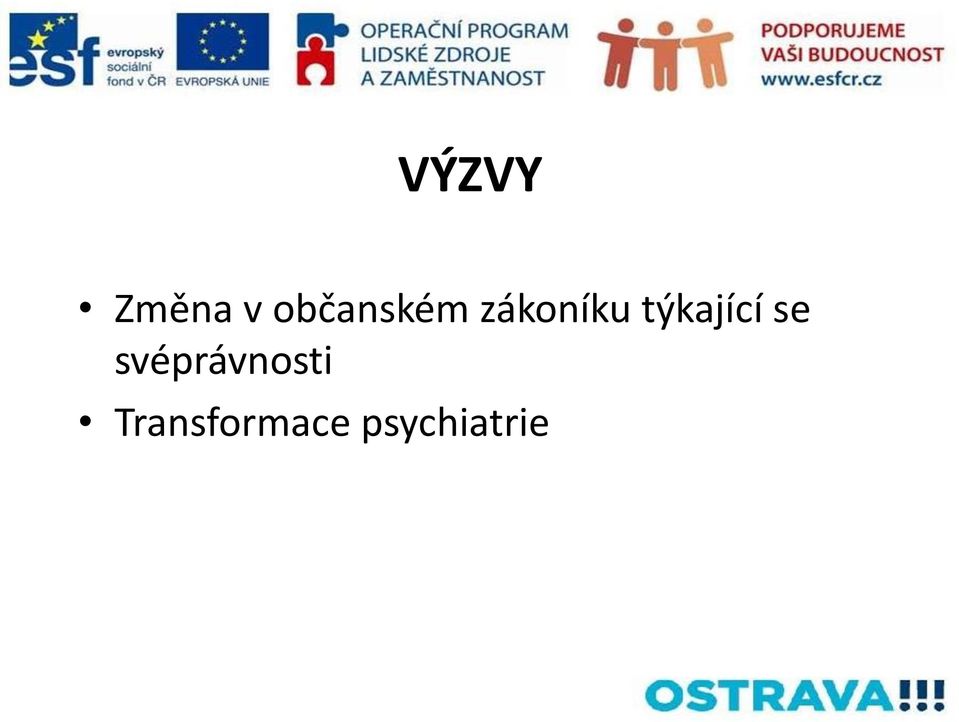 esf evropský sociální fond v ČR

EVROPSKÁ UNIE

OPERAČNÍ PROGRAM LIDSKÉ ZDROJE A ZAMĚSTNANOST

PODPORUJEME VAŠI BUDOUCNOST www.esfcr.cz

VÝZVY

• Změna v občanském zákoníku týkající se svéprávnosti
• Transformace psychiatrie

OSTRAVA!!!